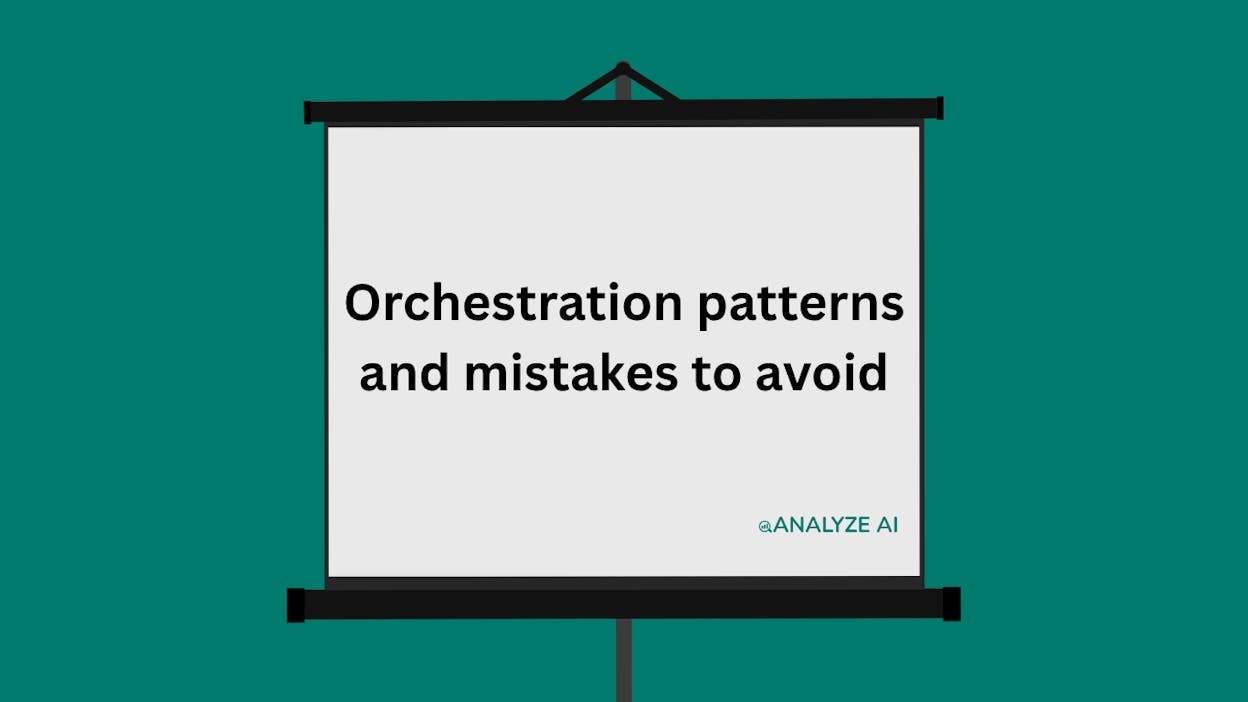 Orchestration patterns and mistakes to avoid

ANALYZE AI